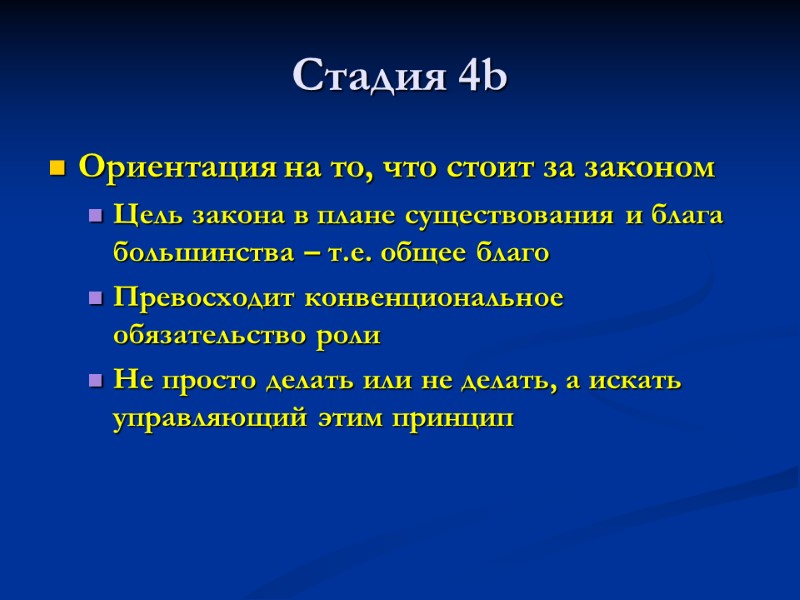 Стадия 4b

Ориентация на то, что стоит за законом

Цель закона в плане существования и блага большинства – т.е. общее благо

Превосходит конвенциональное обязательство роли

Не просто делать или не делать, а искать управляющий этим принцип